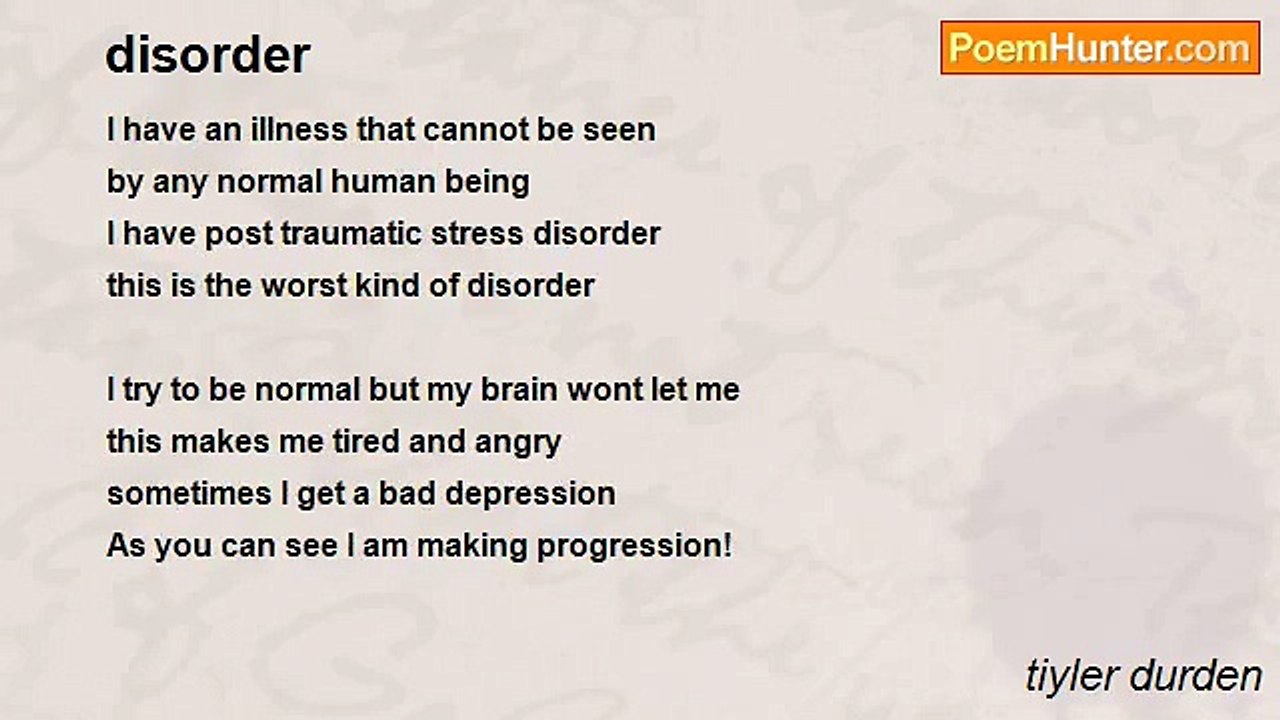 disorder

PoemHunter.com

I have an illness that cannot be seen
by any normal human being
I have post traumatic stress disorder
this is the worst kind of disorder

I try to be normal but my brain wont let me
this makes me tired and angry
sometimes I get a bad depression
As you can see I am making progression!

tiyler durden